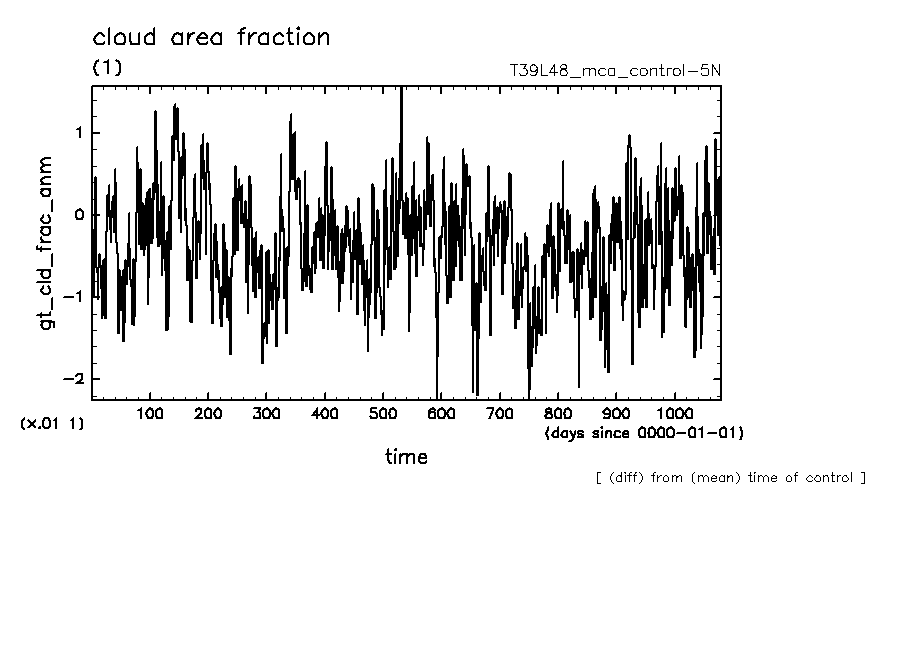 cloud area fraction

(1)

T39L48_mca_control-5N

gt_cld_frac_anm

1

0

−1

−2

(×.01 1)

100 200 300 400 500 600 700 800 900 1000

(days since 0000-01-01)

time

[ (diff) from (mean) time of control ]